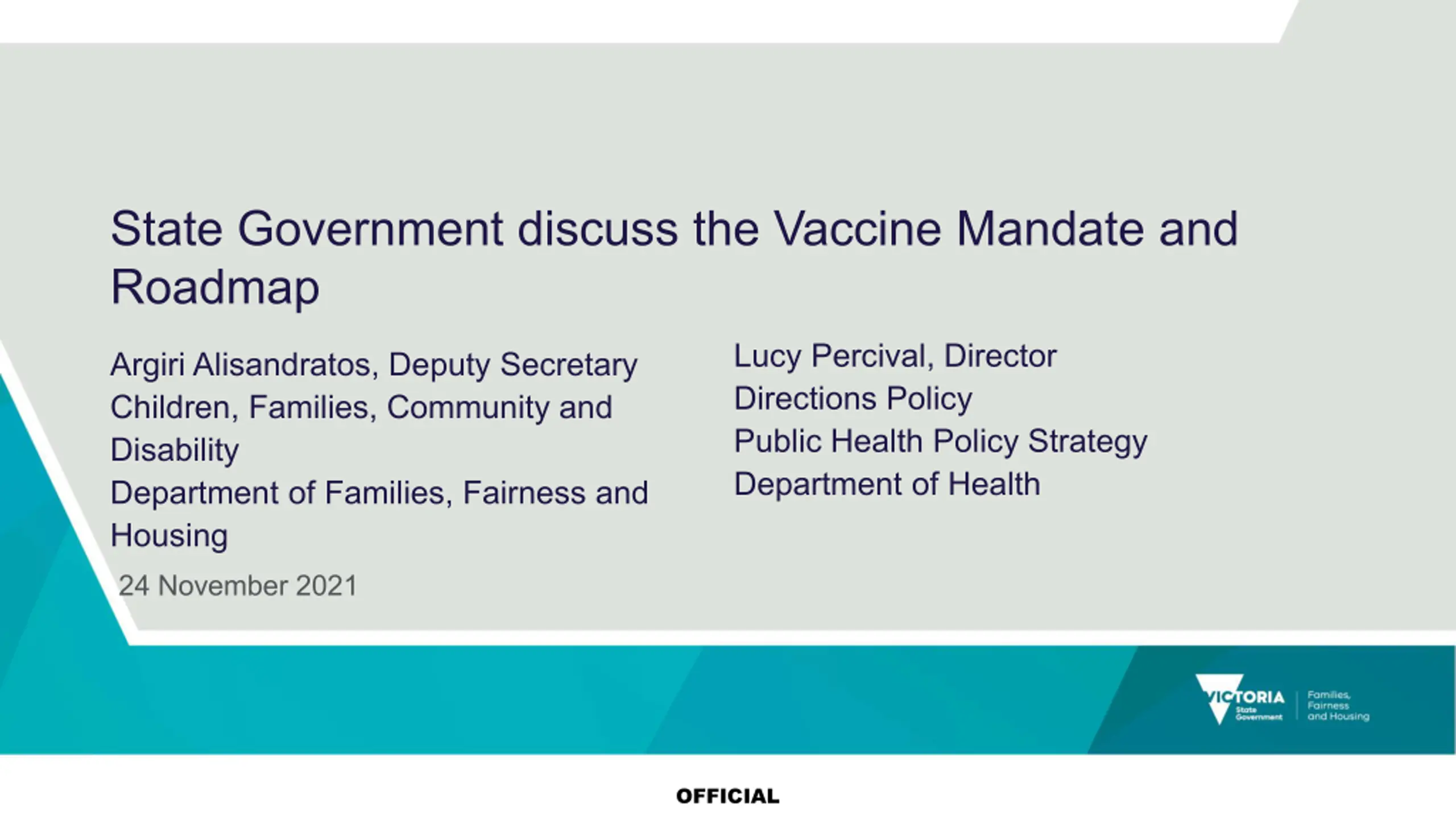 State Government discuss the Vaccine Mandate and Roadmap

Argiri Alisandratos, Deputy Secretary
Children, Families, Community and Disability
Department of Families, Fairness and Housing

24 November 2021

Lucy Percival, Director
Directions Policy
Public Health Policy Strategy
Department of Health

VICTORIA State Government

Families, Fairness and Housing

OFFICIAL